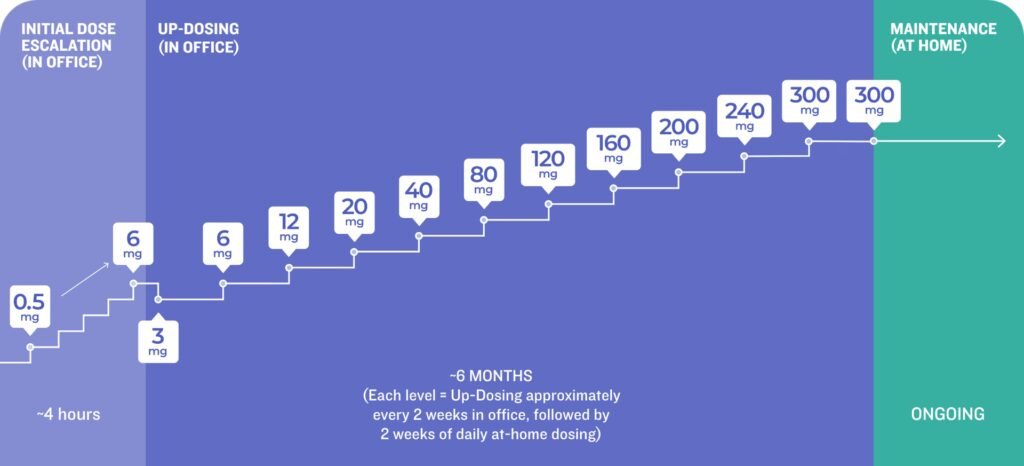 INITIAL DOSE ESCALATION (IN OFFICE)

UP-DOSING (IN OFFICE)

MAINTENANCE (AT HOME)

0.5 mg

6 mg

3 mg

6 mg

12 mg

20 mg

40 mg

80 mg

120 mg

160 mg

200 mg

240 mg

300 mg

300 mg

~4 hours

~6 MONTHS
(Each level = Up-Dosing approximately every 2 weeks in office, followed by 2 weeks of daily at-home dosing)

ONGOING